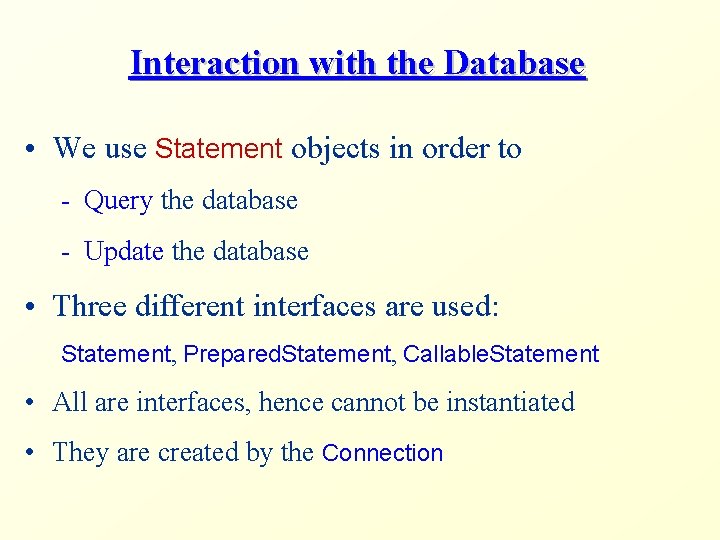 Interaction with the Database

• We use Statement objects in order to

- Query the database

- Update the database

• Three different interfaces are used:

Statement, PreparedStatement, CallableStatement

• All are interfaces, hence cannot be instantiated

• They are created by the Connection